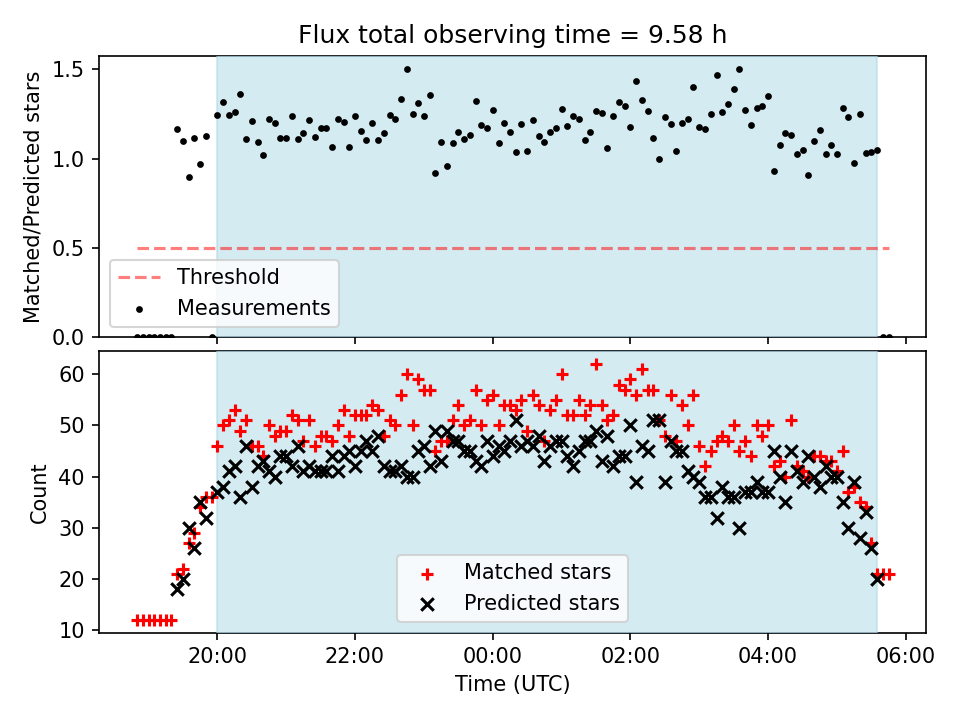 Flux total observing time = 9.58 h

Matched/Predicted stars

1.5
1.0
0.5
0.0

Threshold
Measurements

Count

60
50
40
30
20
10

Matched stars
Predicted stars

20:00
22:00
00:00
02:00
04:00
06:00

Time (UTC)